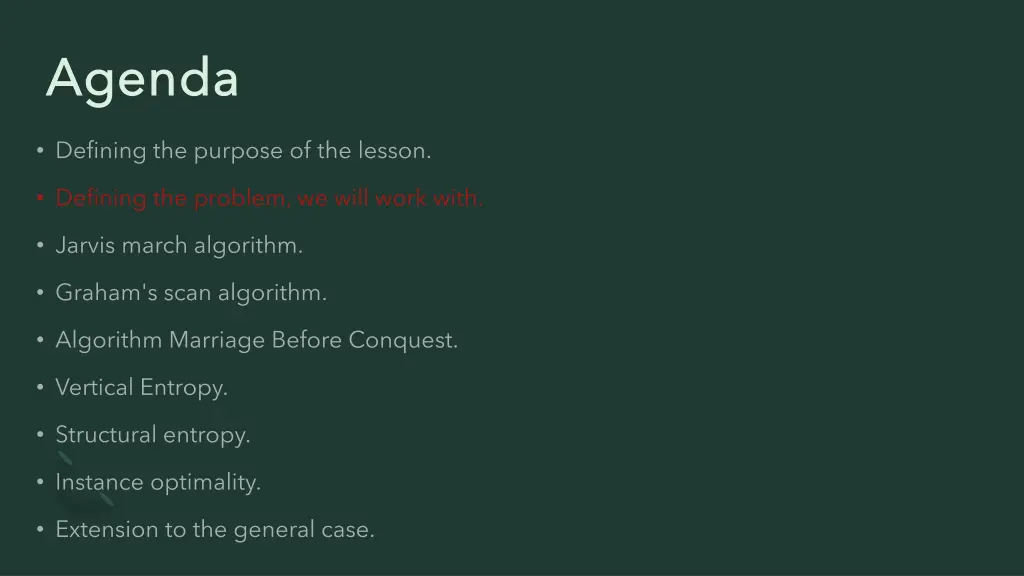 Agenda

• Defining the purpose of the lesson.

• Defining the problem, we will work with.

• Jarvis march algorithm.

• Graham's scan algorithm.

• Algorithm Marriage Before Conquest.

• Vertical Entropy.

• Structural entropy.

• Instance optimality.

• Extension to the general case.